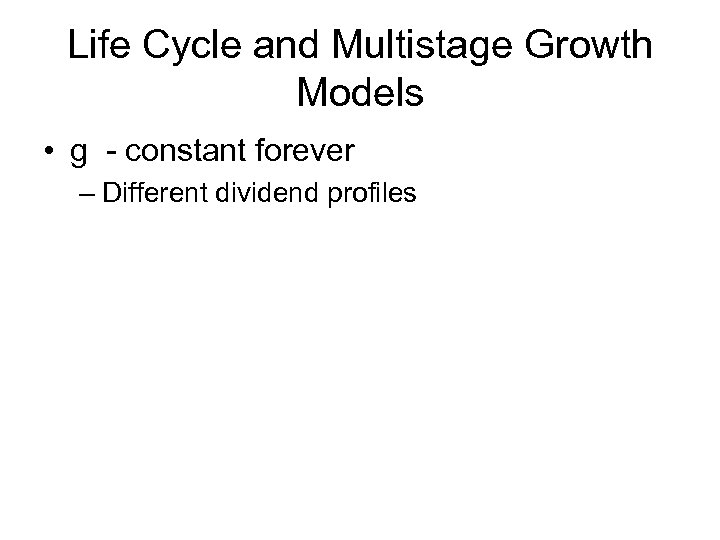 Life Cycle and Multistage Growth Models

• g - constant forever

– Different dividend profiles